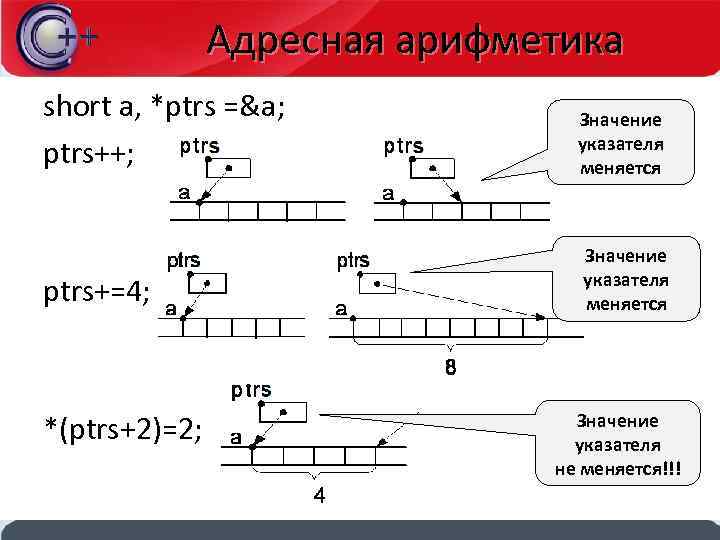 C++

Адресная арифметика

short a, *ptrs =&a;

ptrs++;

ptrs
a

ptrs
a

Значение указателя меняется

ptrs+=4;

ptrs
a

ptrs
a

8

Значение указателя меняется

*(ptrs+2)=2;

ptrs
a

4

Значение указателя не меняется!!!